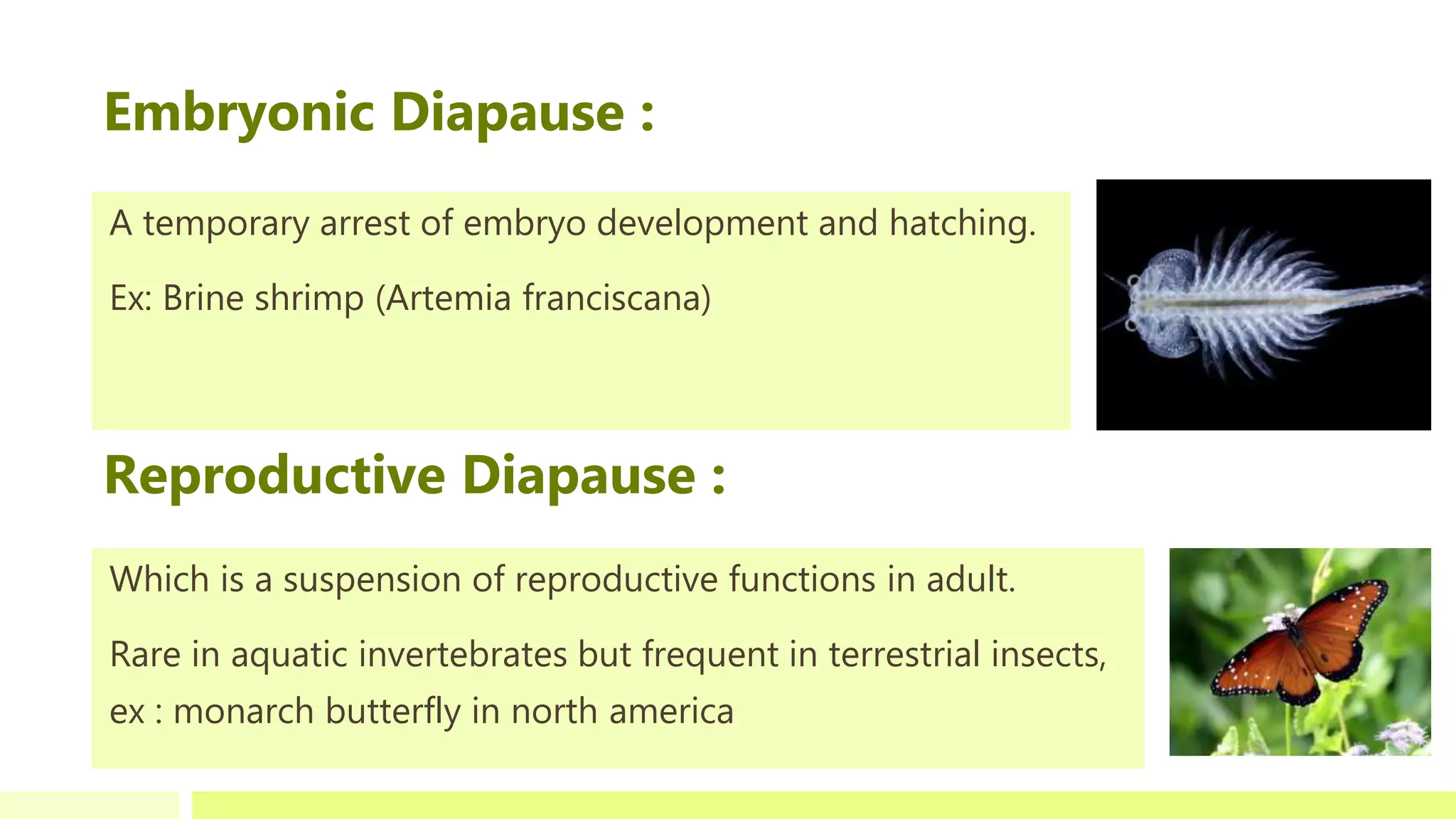 Embryonic Diapause :

A temporary arrest of embryo development and hatching.

Ex: Brine shrimp (Artemia franciscana)

Reproductive Diapause :

Which is a suspension of reproductive functions in adult.

Rare in aquatic invertebrates but frequent in terrestrial insects, ex : monarch butterfly in north america